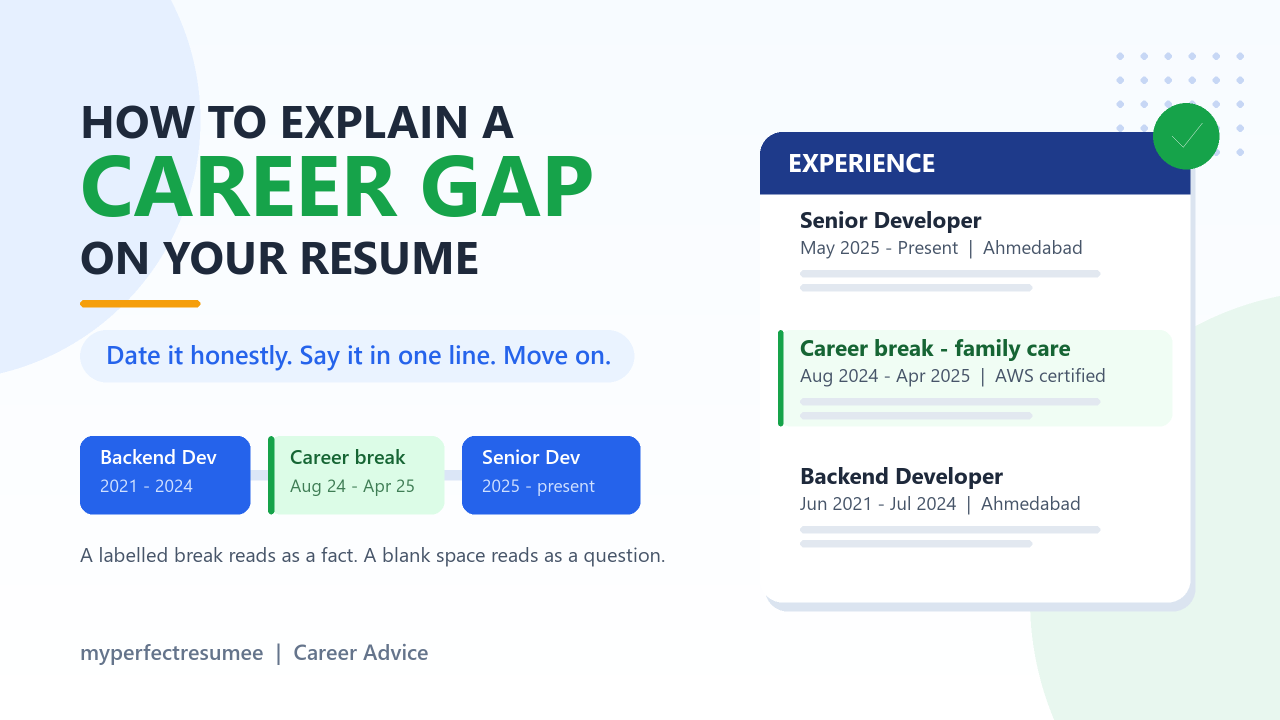 HOW TO EXPLAIN A
CAREER GAP
ON YOUR RESUME

Date it honestly. Say it in one line. Move on.

Backend Dev
2021 - 2024

Career break
Aug 24 - Apr 25

Senior Dev
2025 - present

A labelled break reads as a fact. A blank space reads as a question.

myperfectresumee | Career Advice

EXPERIENCE

Senior Developer
May 2025 - Present | Ahmedabad

Career break - family care
Aug 2024 - Apr 2025 | AWS certified

Backend Developer
Jun 2021 - Jul 2024 | Ahmedabad